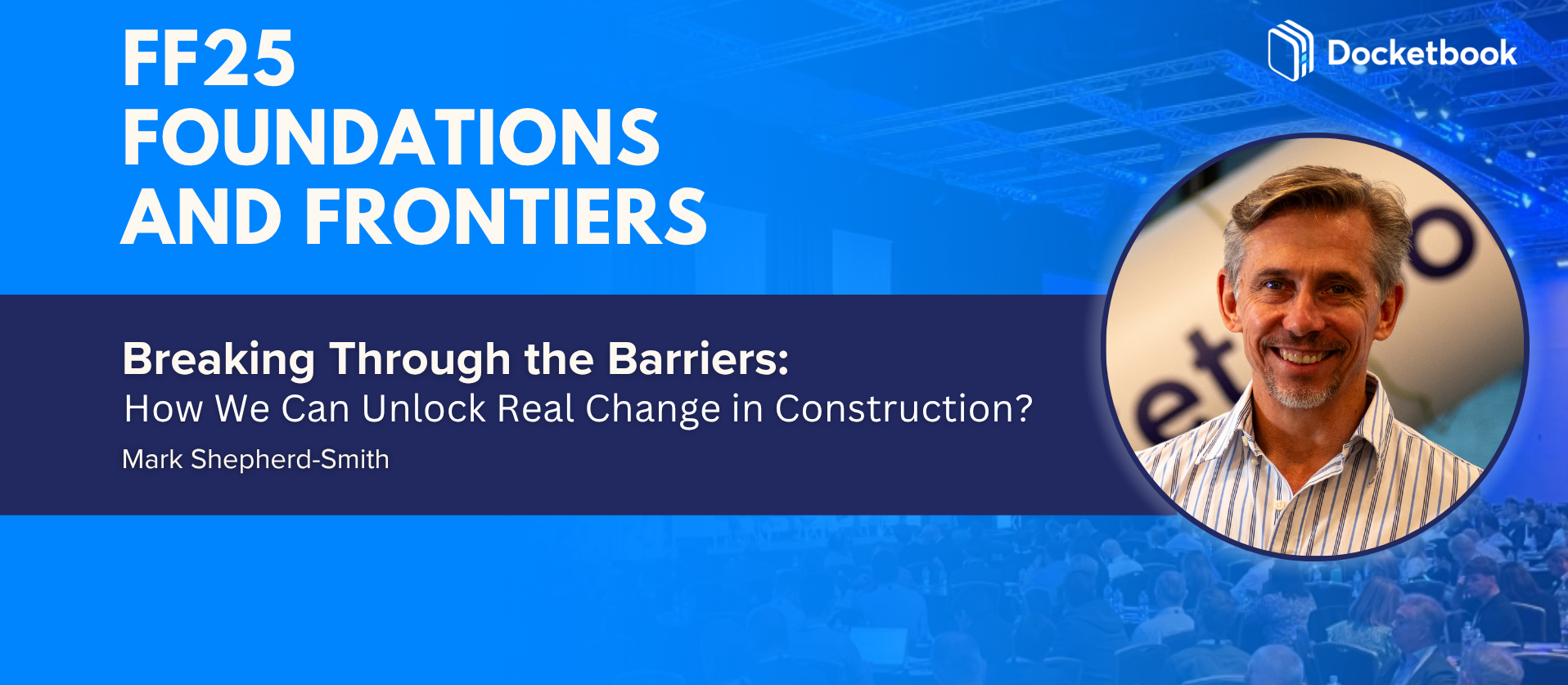 FF25
FOUNDATIONS
AND FRONTIERS

Docketbook

Breaking Through the Barriers:
How We Can Unlock Real Change in Construction?
Mark Shepherd-Smith